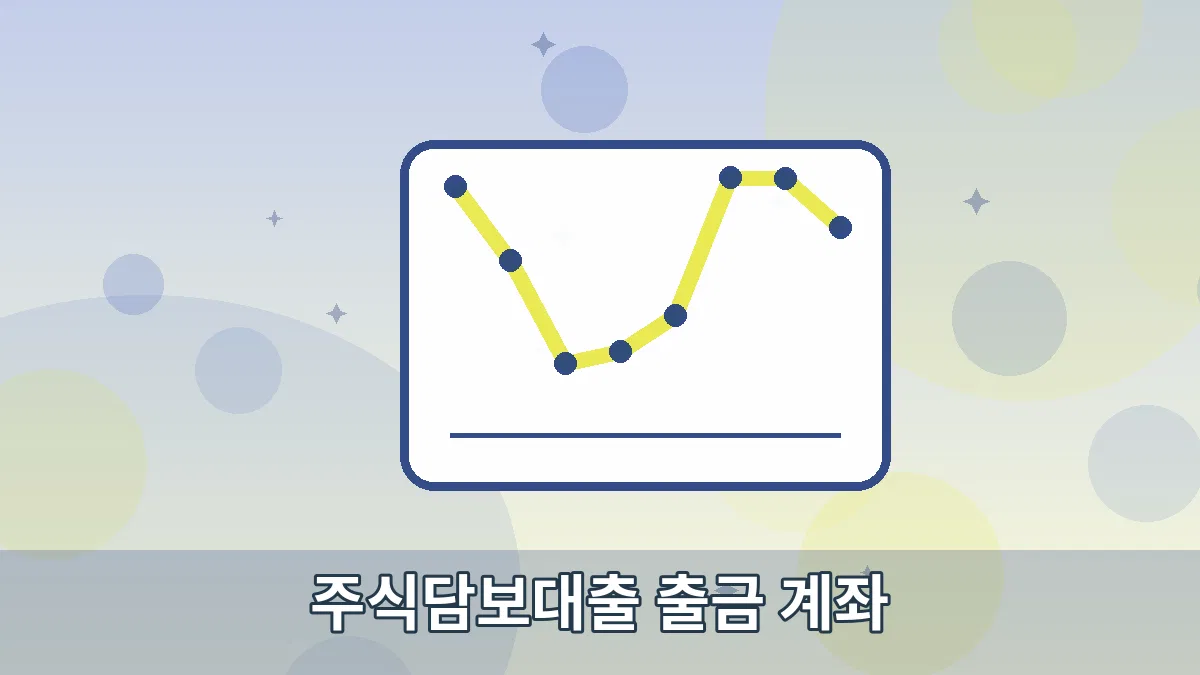 주식담보대출 출금 계좌